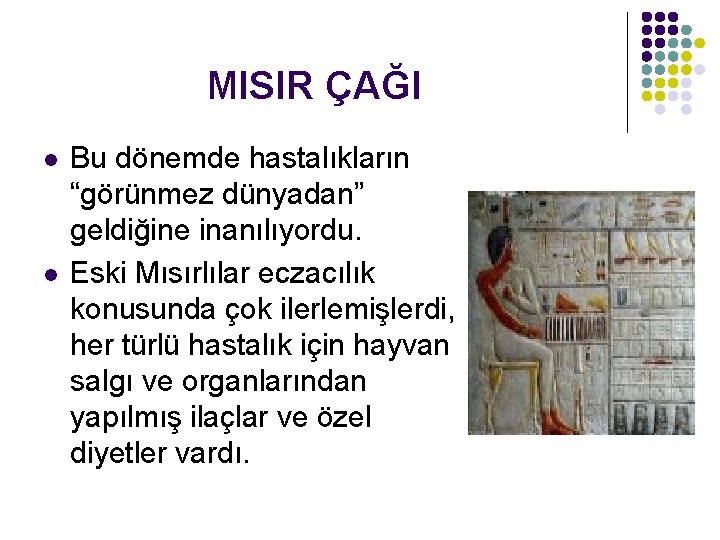 MISIR ÇAĞI

- Bu dönemde hastalıkların “görünmez dünyadan” geldiğine inanılıyordu.
- Eski Mısırlılar eczacılık konusunda çok ilerlemişlerdi, her türlü hastalık için hayvan salgı ve organlarından yapılmış ilaçlar ve özel diyetler vardı.